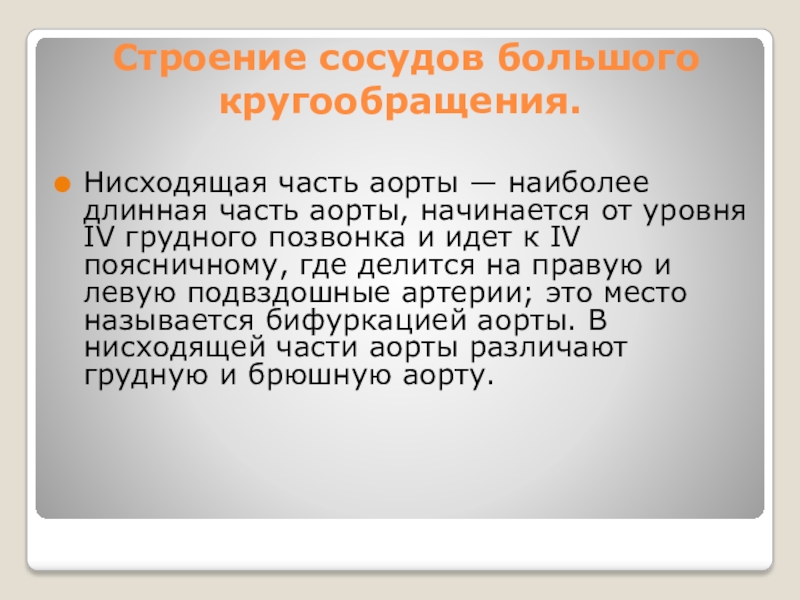 Строение сосудов большого кругообращения.

Нисходящая часть аорты — наиболее длинная часть аорты, начинается от уровня IV грудного позвонка и идет к IV поясничному, где делится на правую и левую подвздошные артерии; это место называется бифуркацией аорты. В нисходящей части аорты различают грудную и брюшную аорту.